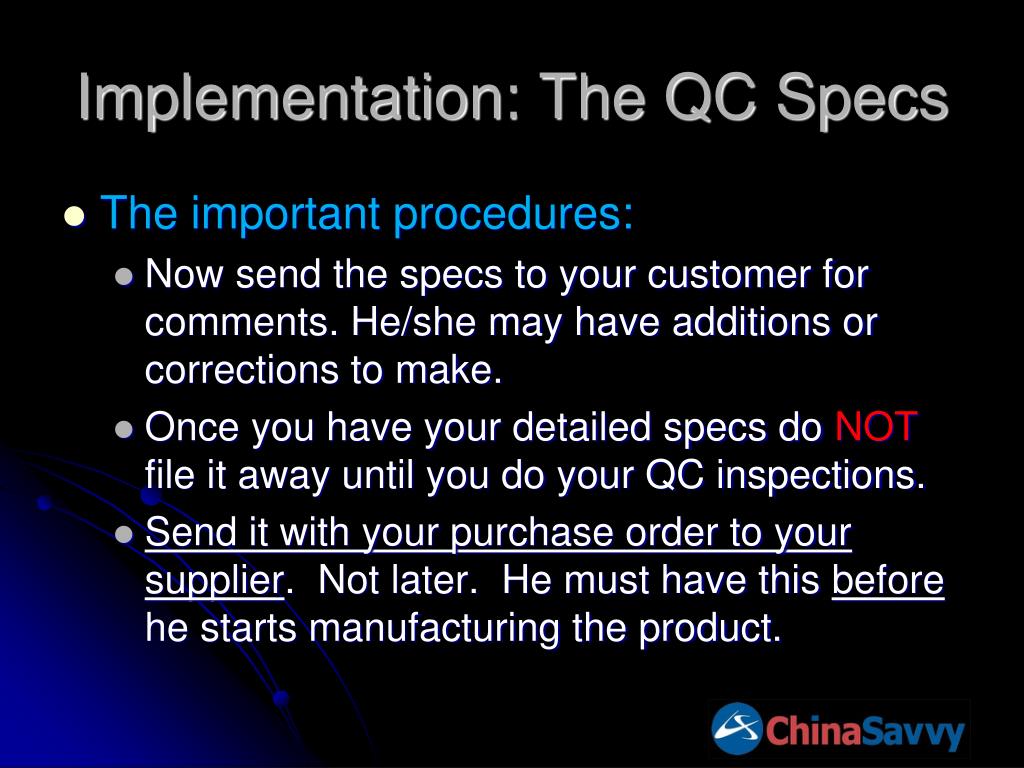 Implementation: The QC Specs

The important procedures:

Now send the specs to your customer for comments. He/she may have additions or corrections to make.

Once you have your detailed specs do NOT file it away until you do your QC inspections.

Send it with your purchase order to your supplier. Not later. He must have this before he starts manufacturing the product.

ChinaSavvy